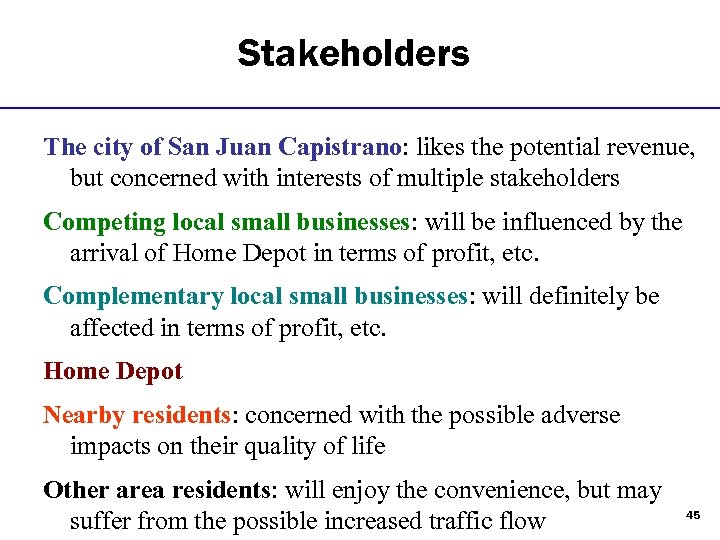 Stakeholders

The city of San Juan Capistrano: likes the potential revenue, but concerned with interests of multiple stakeholders

Competing local small businesses: will be influenced by the arrival of Home Depot in terms of profit, etc.

Complementary local small businesses: will definitely be affected in terms of profit, etc.

Home Depot

Nearby residents: concerned with the possible adverse impacts on their quality of life

Other area residents: will enjoy the convenience, but may suffer from the possible increased traffic flow

45